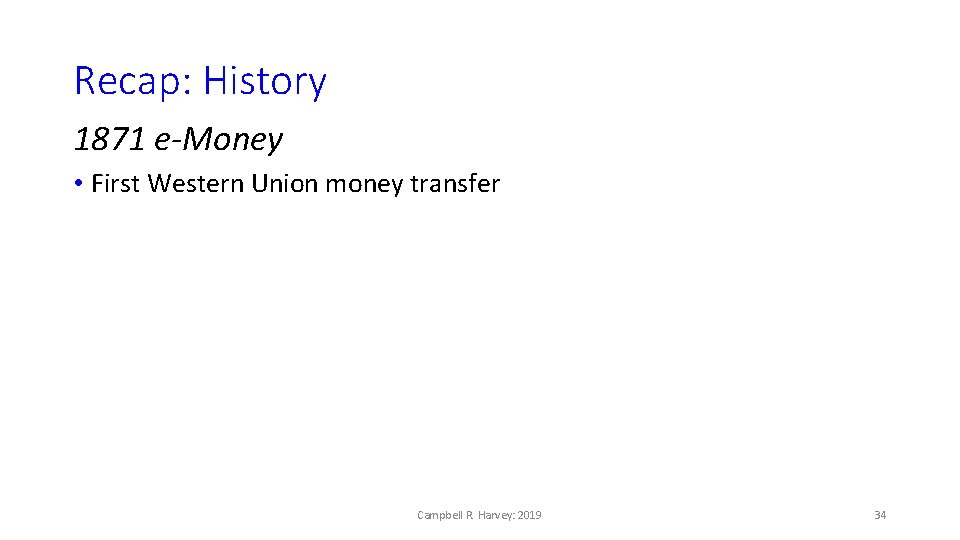 Recap: History

1871 e-Money

• First Western Union money transfer

Campbell R. Harvey: 2019

34